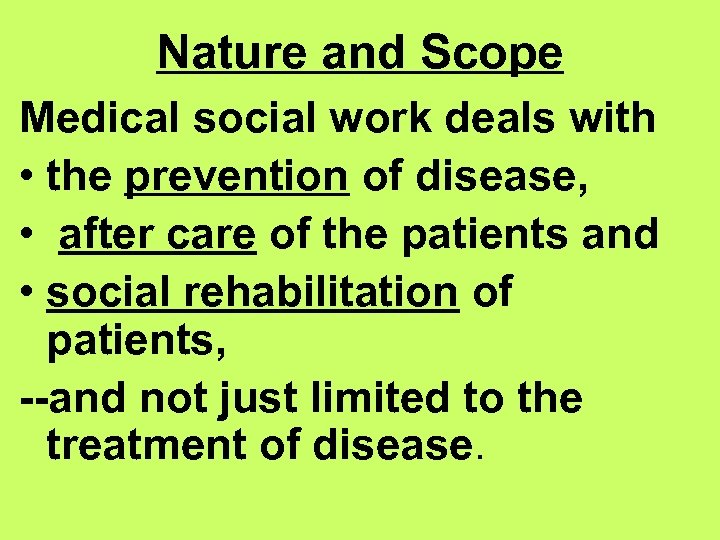 Nature and Scope

Medical social work deals with

• the prevention of disease,
• after care of the patients and
• social rehabilitation of patients,

--and not just limited to the treatment of disease.